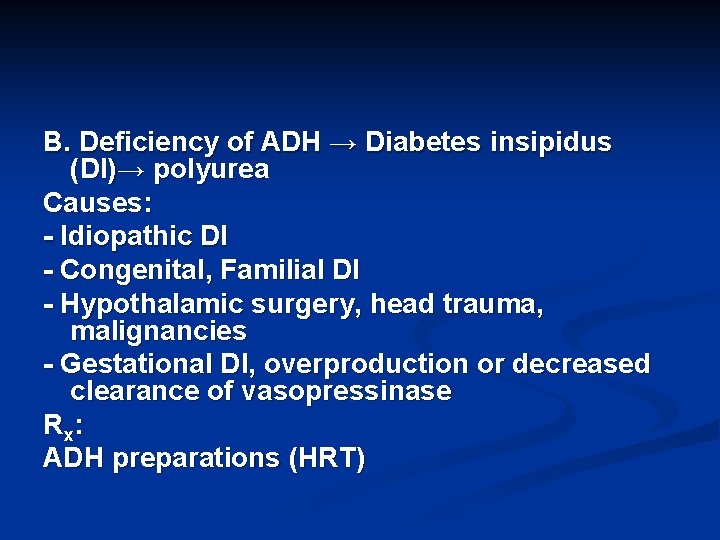 B. Deficiency of ADH → Diabetes insipidus (DI)→ polyurea

Causes:

- Idiopathic DI

- Congenital, Familial DI

- Hypothalamic surgery, head trauma, malignancies

- Gestational DI, overproduction or decreased clearance of vasopressinase

$R_x$:

ADH preparations (HRT)